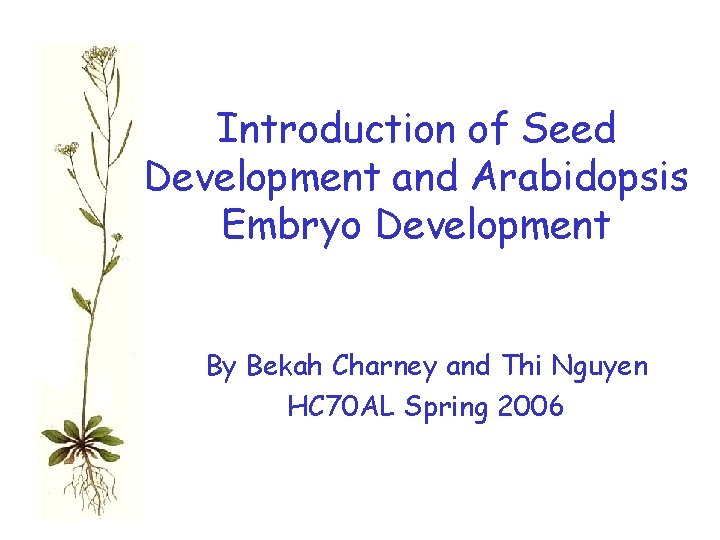 Introduction of Seed Development and Arabidopsis Embryo Development

By Bekah Charney and Thi Nguyen
HC70AL Spring 2006